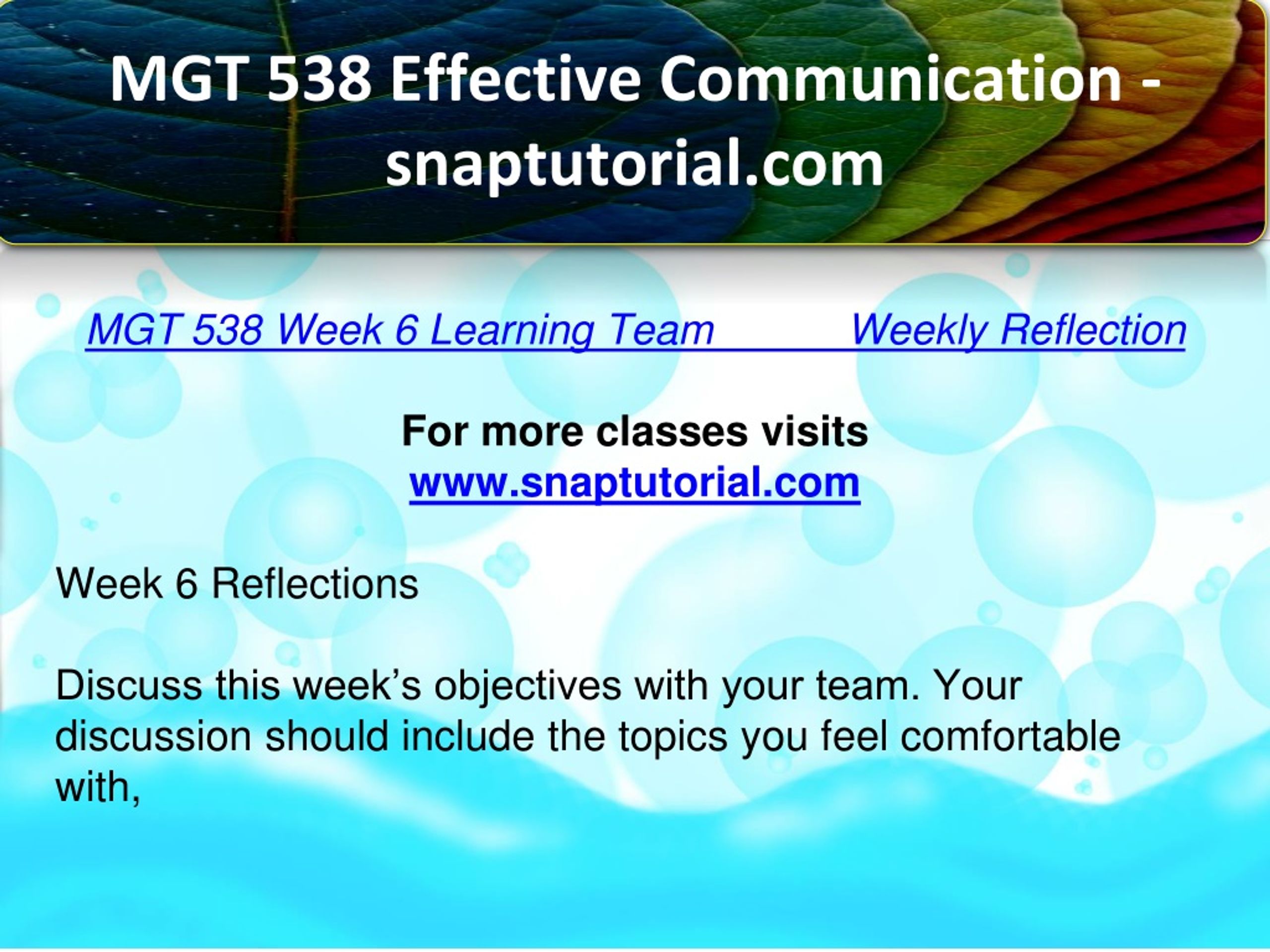 MGT 538 Effective Communication - snaptutorial.com

MGT 538 Week 6 Learning Team Weekly Reflection

For more classes visits
www.snaptutorial.com

Week 6 Reflections

Discuss this week’s objectives with your team. Your discussion should include the topics you feel comfortable with,